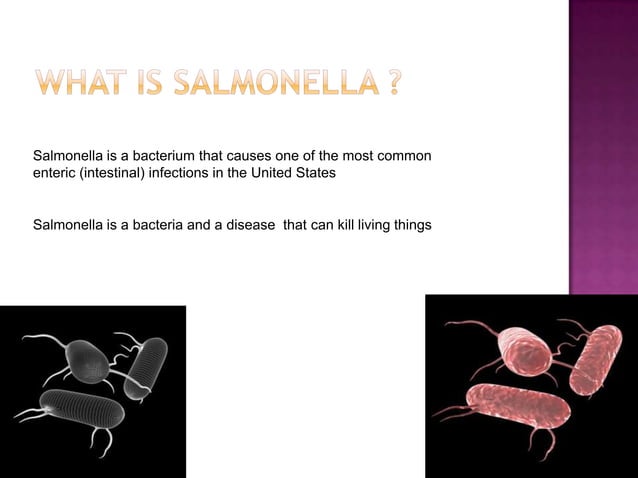 WHAT IS SALMONELLA ?

Salmonella is a bacterium that causes one of the most common enteric (intestinal) infections in the United States

Salmonella is a bacteria and a disease  that can kill living things